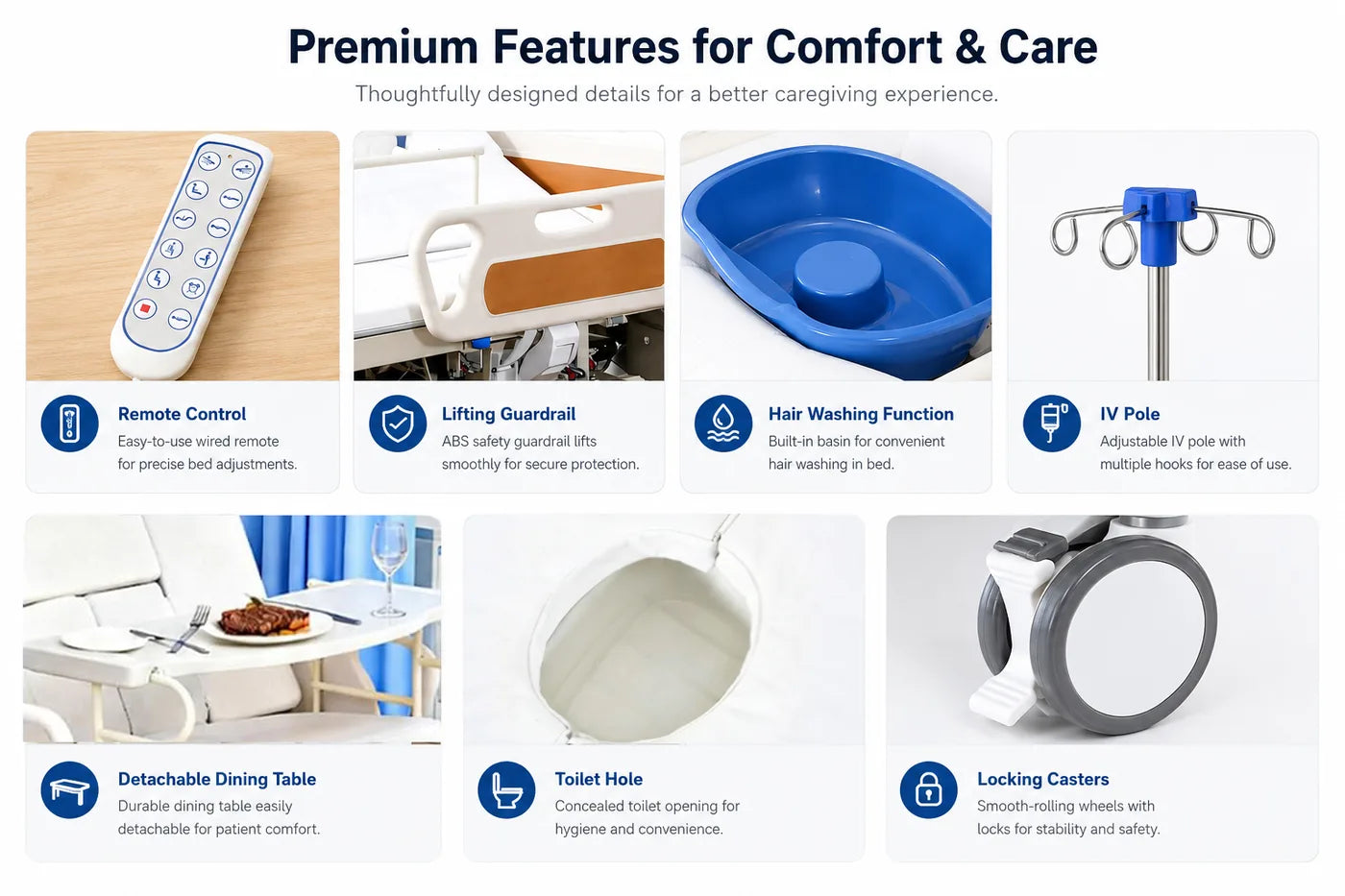 Premium Features for Comfort & Care

Thoughtfully designed details for a better caregiving experience.

Remote Control

Easy-to-use wired remote for precise bed adjustments.

Lifting Guardrail

ABS safety guardrail lifts smoothly for secure protection.

Hair Washing Function

Built-in basin for convenient hair washing in bed.

IV Pole

Adjustable IV pole with multiple hooks for ease of use.

Detachable Dining Table

Durable dining table easily detachable for patient comfort.

Toilet Hole

Concealed toilet opening for hygiene and convenience.

Locking Casters

Smooth-rolling wheels with locks for stability and safety.